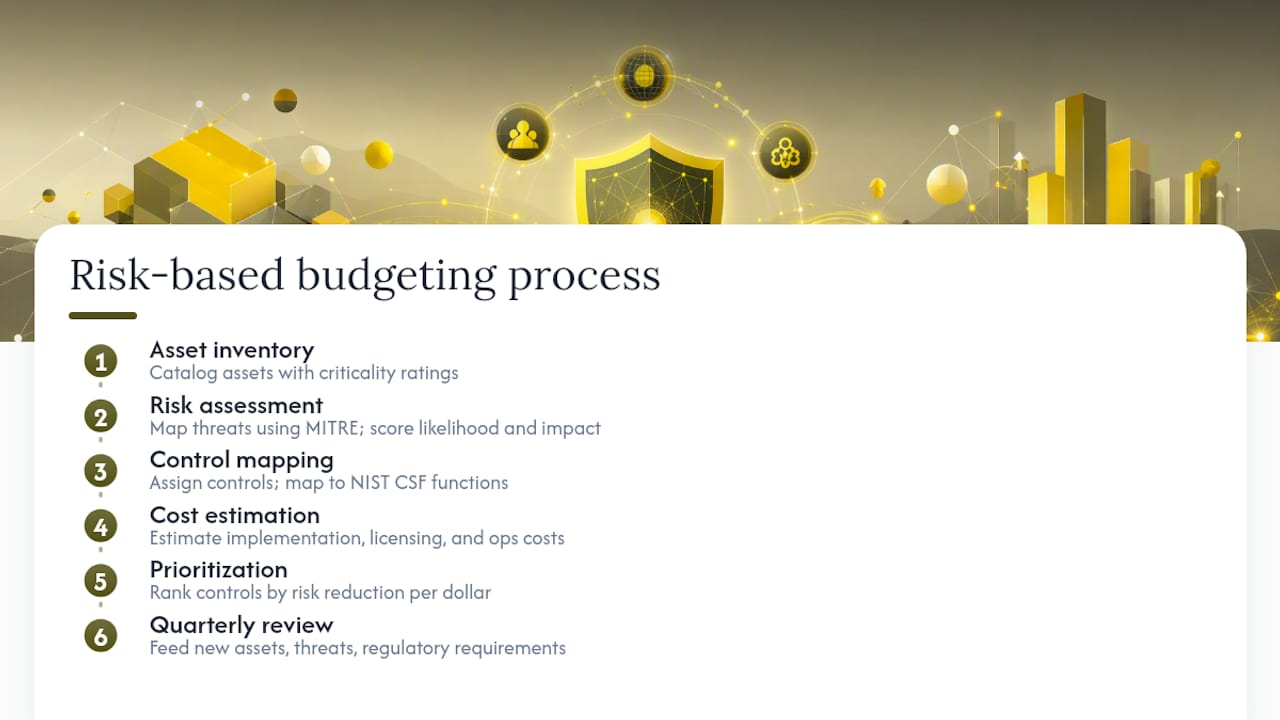 Risk-based budgeting process

1 Asset inventory
Catalog assets with criticality ratings

2 Risk assessment
Map threats using MITRE; score likelihood and impact

3 Control mapping
Assign controls; map to NIST CSF functions

4 Cost estimation
Estimate implementation, licensing, and ops costs

5 Prioritization
Rank controls by risk reduction per dollar

6 Quarterly review
Feed new assets, threats, regulatory requirements